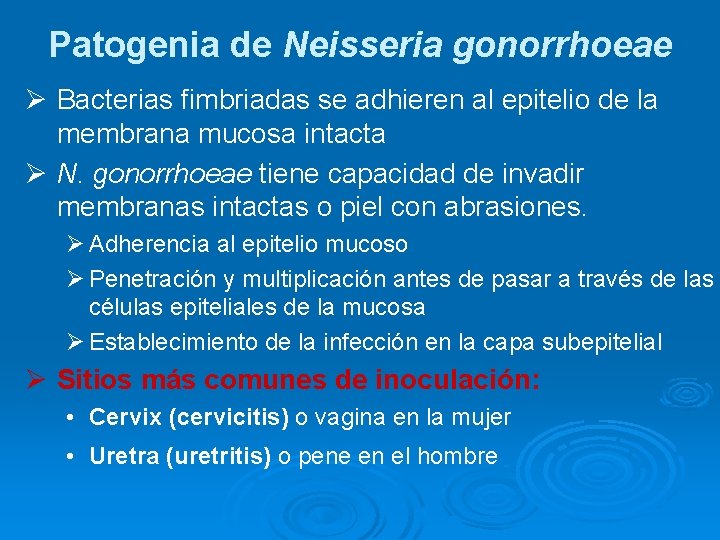 Patogenia de Neisseria gonorrhoeae

➢ Bacterias fimbriadas se adhieren al epitelio de la membrana mucosa intacta

➢ N. gonorrhoeae tiene capacidad de invadir membranas intactas o piel con abrasiones.

➢ Adherencia al epitelio mucoso

➢ Penetración y multiplicación antes de pasar a través de las células epiteliales de la mucosa

➢ Establecimiento de la infección en la capa subepitelial

➢ Sitios más comunes de inoculación:

• Cervix (cervicitis) o vagina en la mujer

• Uretra (uretritis) o pene en el hombre